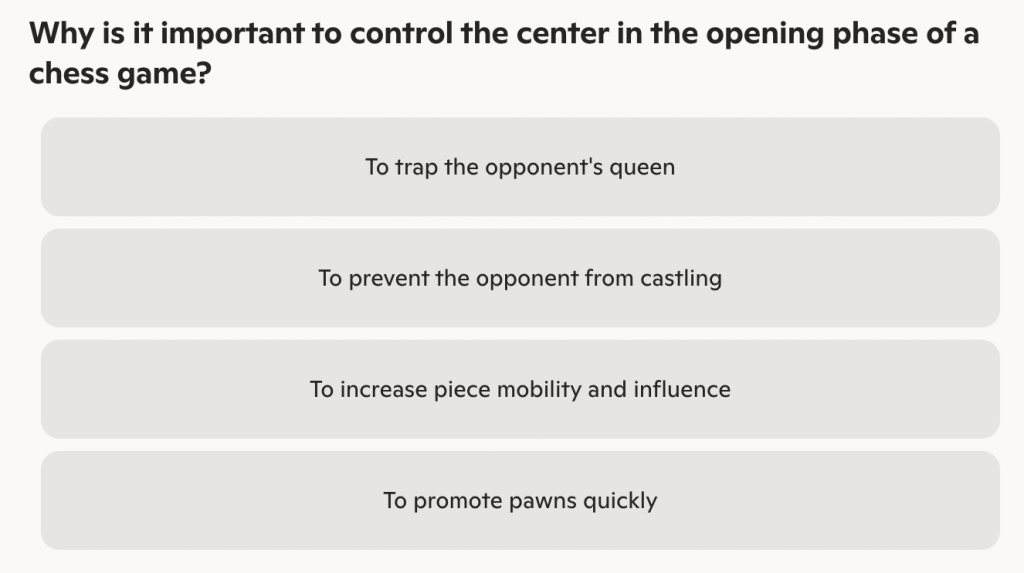 Why is it important to control the center in the opening phase of a chess game?

To trap the opponent's queen

To prevent the opponent from castling

To increase piece mobility and influence

To promote pawns quickly